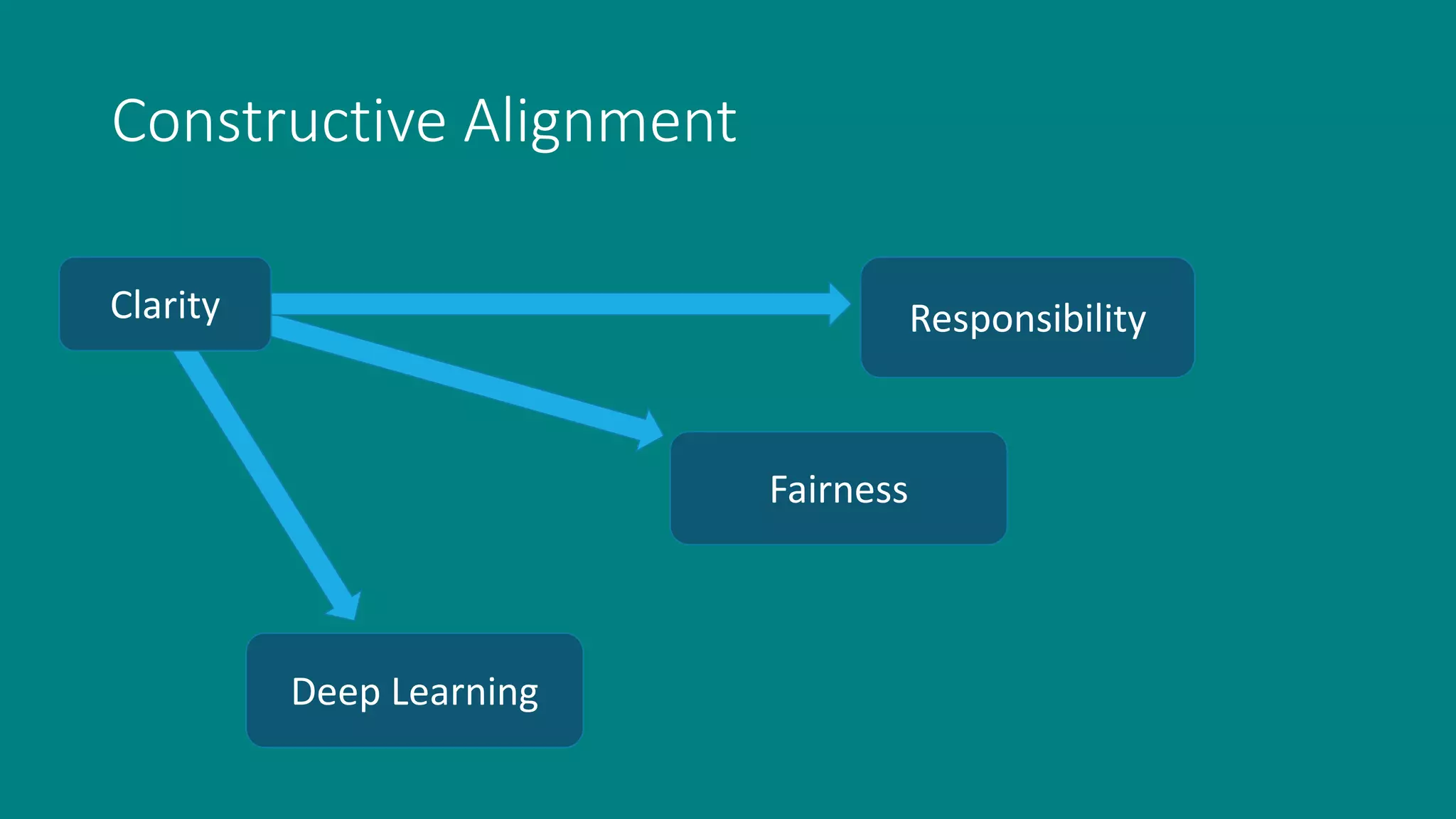 Constructive Alignment

Clarity

Responsibility

Fairness

Deep Learning